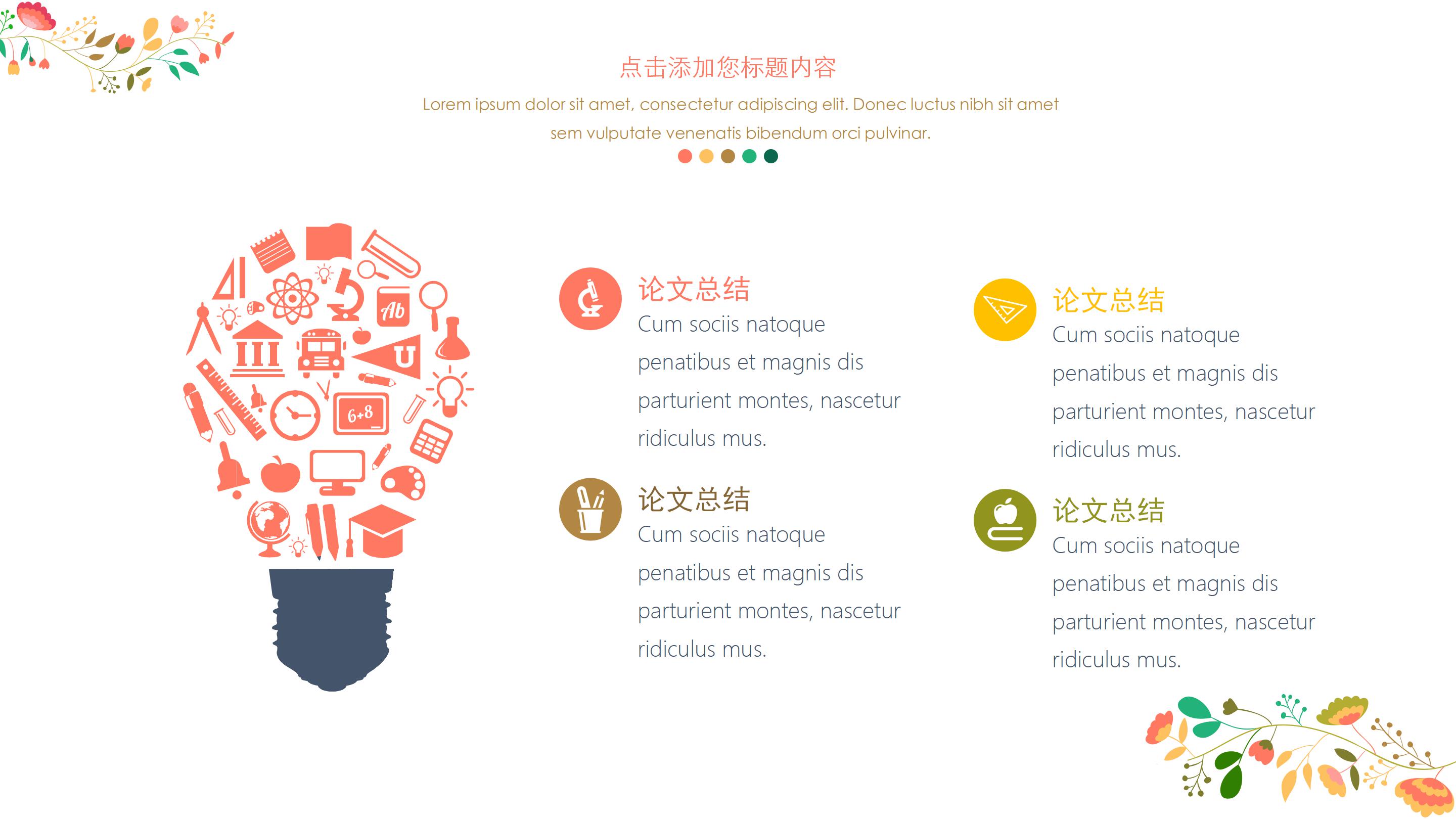 点击添加您标题内容

Lorem ipsum dolor sit amet, consectetur adipiscing elit. Donec luctus nibh sit amet sem vulputate venenatis bibendum orci pulvinar.

Ab

U

6+8

论文总结
Cum sociis natoque penatibus et magnis dis parturient montes, nascetur ridiculus mus.

论文总结
Cum sociis natoque penatibus et magnis dis parturient montes, nascetur ridiculus mus.

论文总结
Cum sociis natoque penatibus et magnis dis parturient montes, nascetur ridiculus mus.

论文总结
Cum sociis natoque penatibus et magnis dis parturient montes, nascetur ridiculus mus.